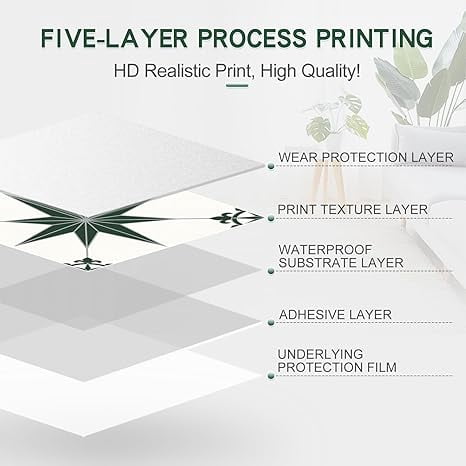 FIVE-LAYER PROCESS PRINTING

HD Realistic Print, High Quality!

WEAR PROTECTION LAYER

PRINT TEXTURE LAYER

WATERPROOF SUBSTRATE LAYER

ADHESIVE LAYER

UNDERLYING PROTECTION FILM